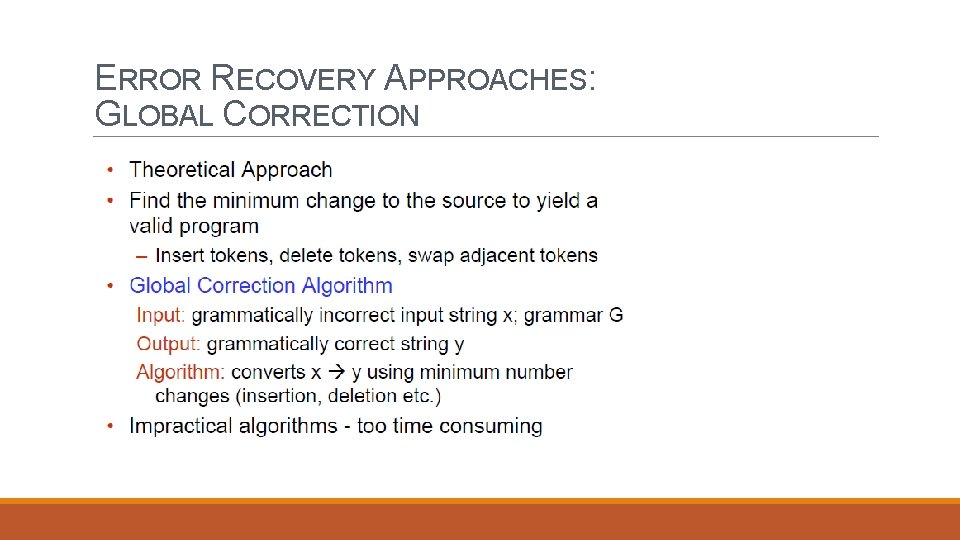 ERROR RECOVERY APPROACHES: GLOBAL CORRECTION

• Theoretical Approach
• Find the minimum change to the source to yield a valid program
– Insert tokens, delete tokens, swap adjacent tokens
• Global Correction Algorithm
Input: grammatically incorrect input string x; grammar G
Output: grammatically correct string y
Algorithm: converts x → y using minimum number changes (insertion, deletion etc.)
• Impractical algorithms - too time consuming